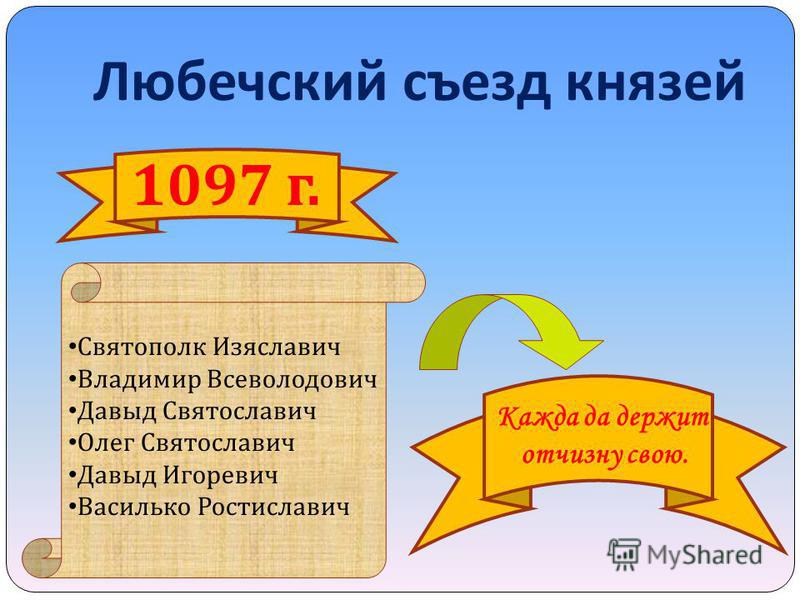 Любечский съезд князей

1097 г.

•Святополк Изяславич
•Владимир Всеволодович
•Давыд Святославич
•Олег Святославич
•Давыд Игоревич
•Василько Ростиславич

Кажда да держит отчизну свою.

MyShared